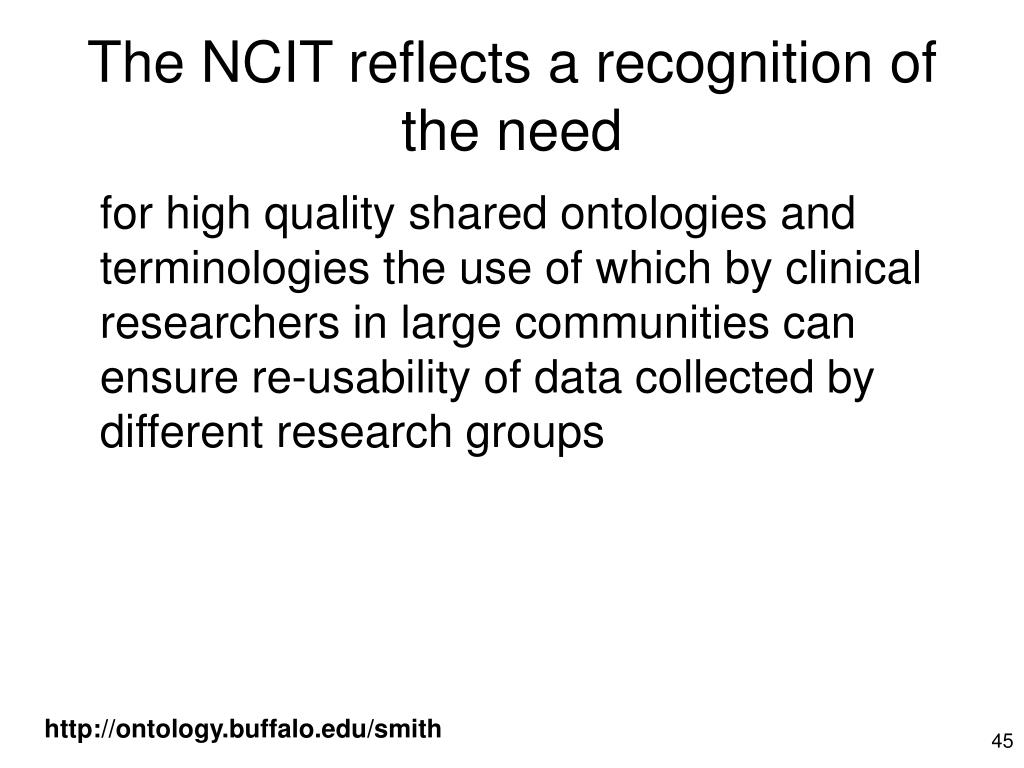 The NCIT reflects a recognition of the need

for high quality shared ontologies and terminologies the use of which by clinical researchers in large communities can ensure re-usability of data collected by different research groups

http://ontology.buffalo.edu/smith

45